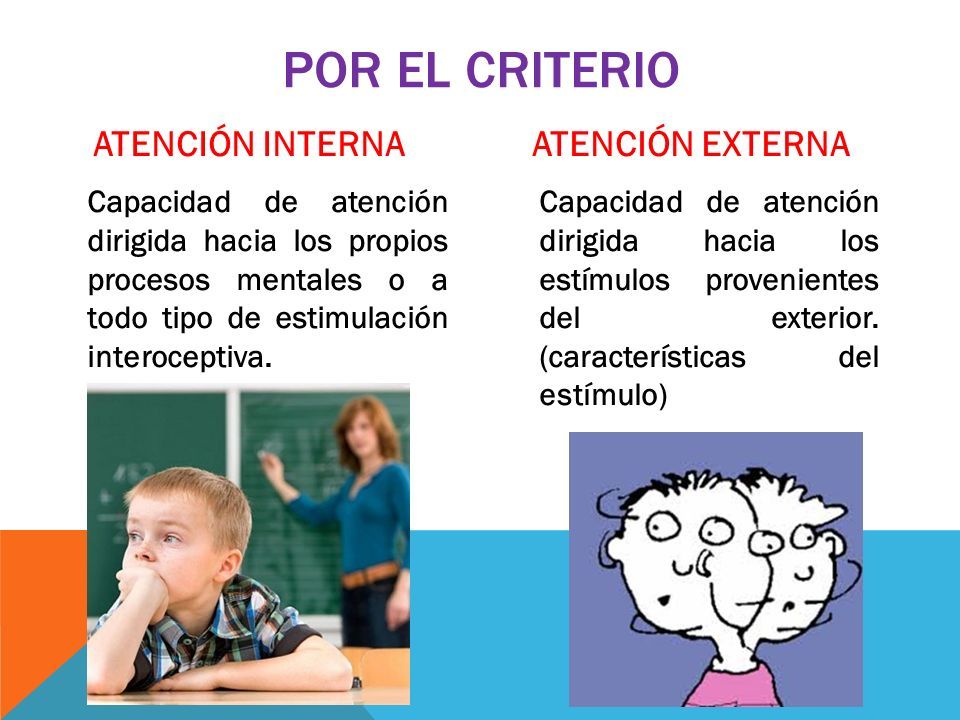 POR EL CRITERIO

ATENCIÓN INTERNA

Capacidad de atención dirigida hacia los propios procesos mentales o a todo tipo de estimulación interoceptiva.

ATENCIÓN EXTERNA

Capacidad de atención dirigida hacia los estímulos provenientes del exterior. (características del estímulo)